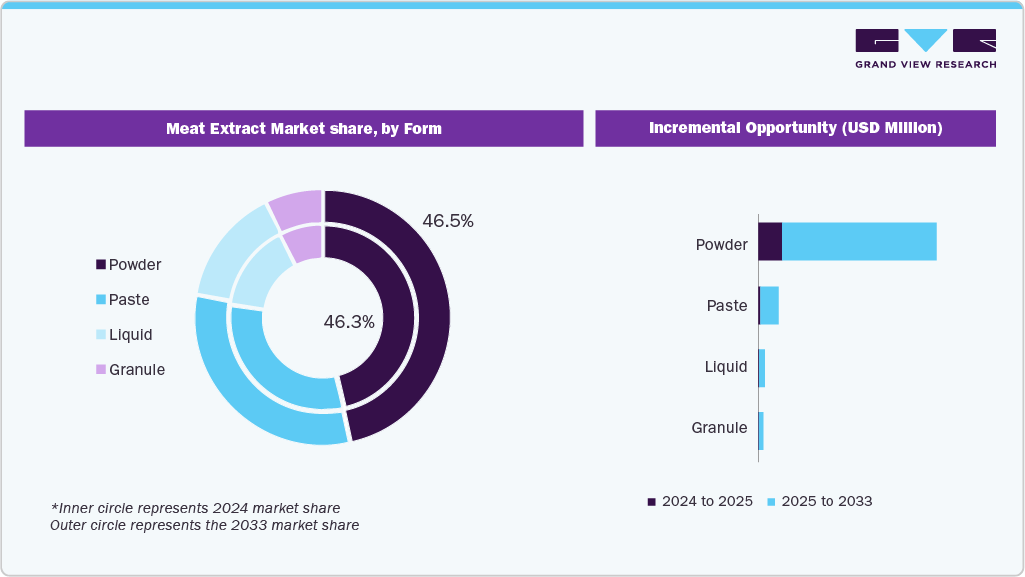 GRAND VIEW RESEARCH

Meat Extract Market share, by Form

Powder
Paste
Liquid
Granule

46.5%
46.3%

*Inner circle represents 2024 market share
Outer circle represents the 2033 market share

Incremental Opportunity (USD Million)

Powder
Paste
Liquid
Granule

2024 to 2025
2025 to 2033